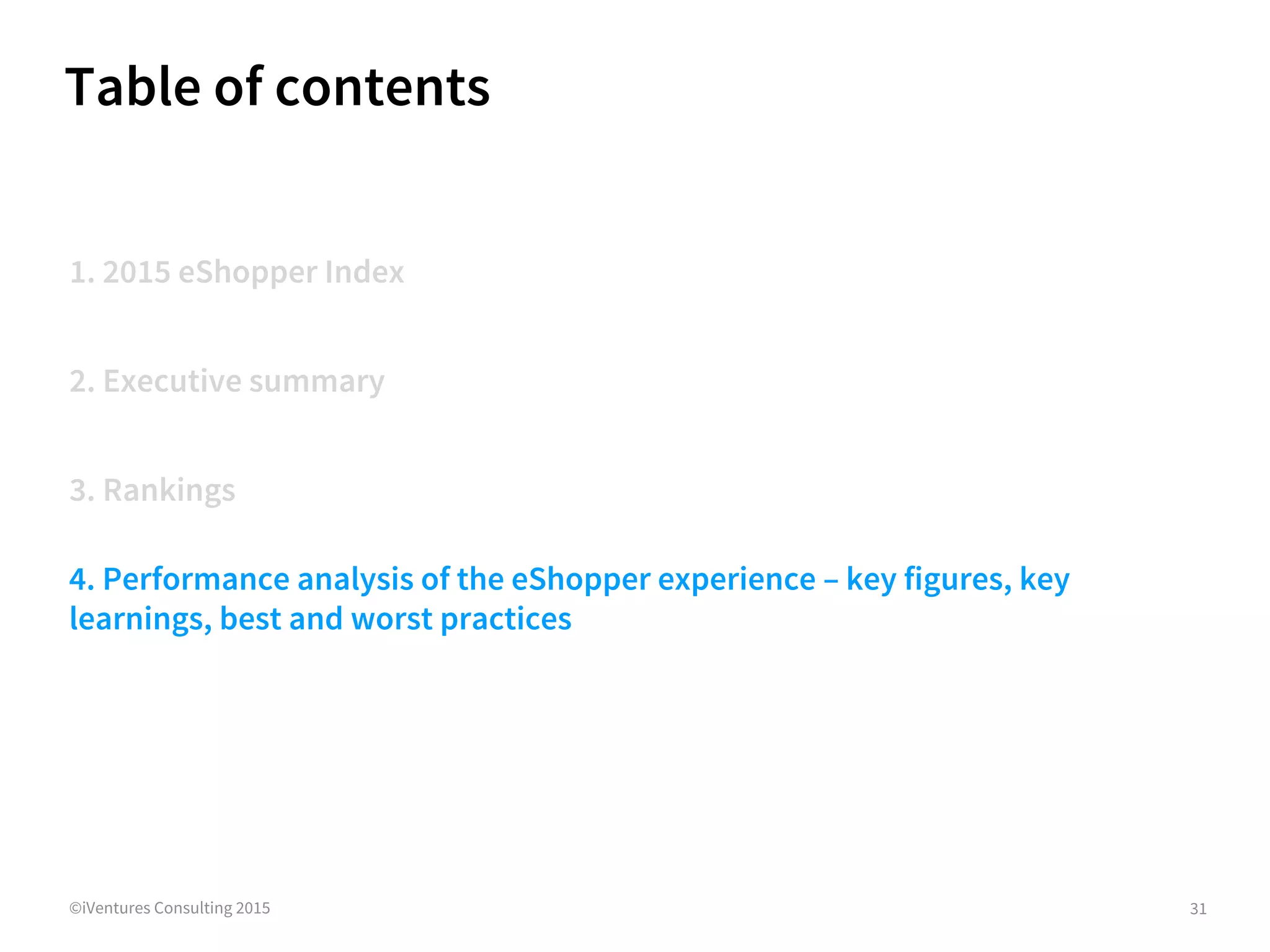 Table of contents

1. 2015 eShopper Index

2. Executive summary

3. Rankings

4. Performance analysis of the eShopper experience – key figures, key learnings, best and worst practices

©iVentures Consulting 2015

31